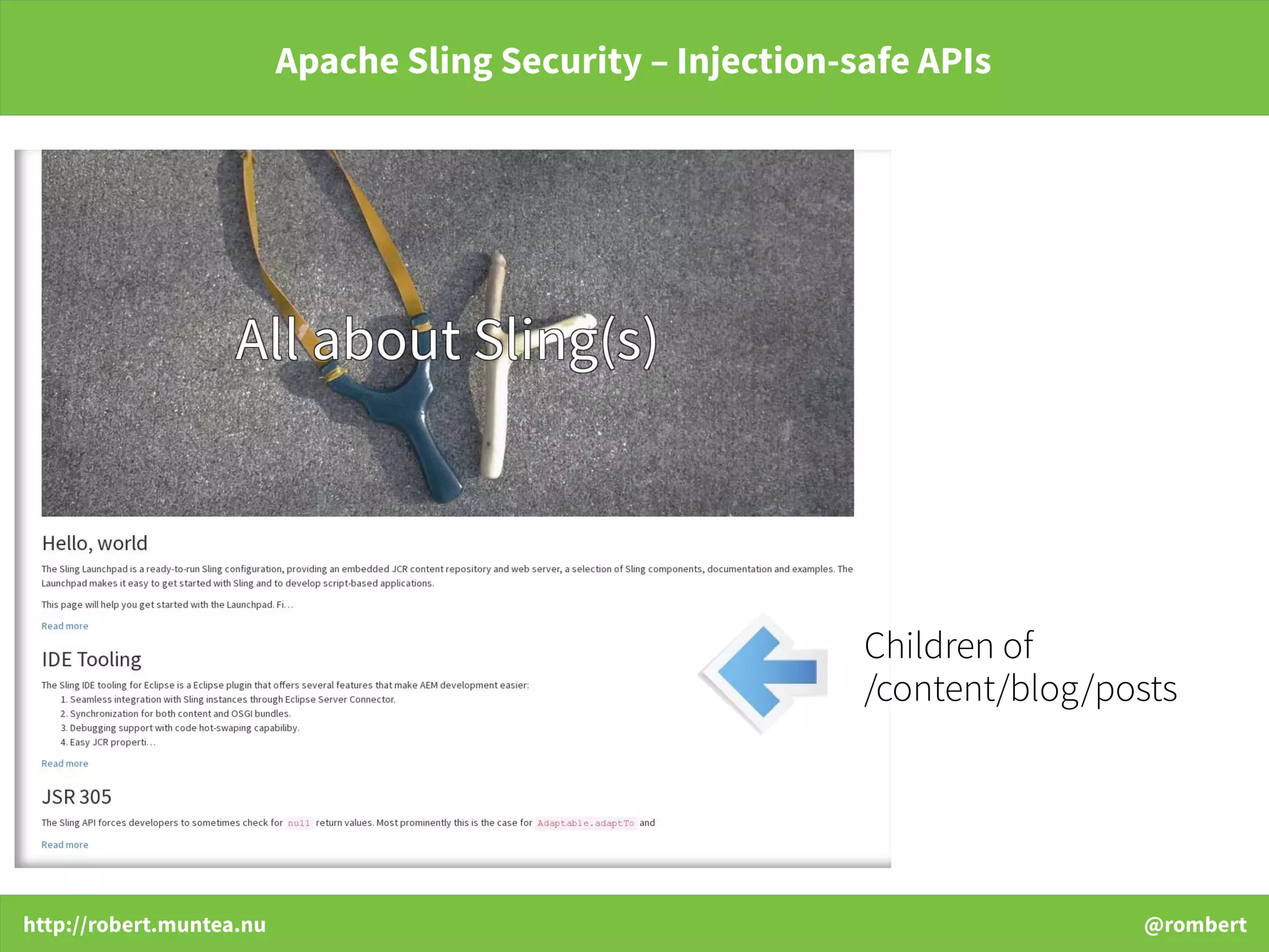 Apache Sling Security – Injection-safe APIs

All about Sling(s)

Hello, world

The Sling Launchpad is a ready-to-run Sling configuration, providing an embedded JCR content repository and web server, a selection of Sling components, documentation and examples. The Launchpad makes it easy to get started with Sling and to develop script-based applications.

This page will help you get started with the Launchpad. Fi…

Read more

IDE Tooling

The Sling IDE tooling for Eclipse is a Eclipse plugin that offers several features that make AEM development easier:

1. Seamless integration with Sling instances through Eclipse Server Connector.
2. Synchronization for both content and OSGI bundles.
3. Debugging support with code hot-swaping capabiliby.
4. Easy JCR properti…

Read more

JSR 305

The Sling API forces developers to sometimes check for null return values. Most prominently this is the case for Adaptable.adaptTo and

Read more

Children of /content/blog/posts

http://robert.muntea.nu

@rombert